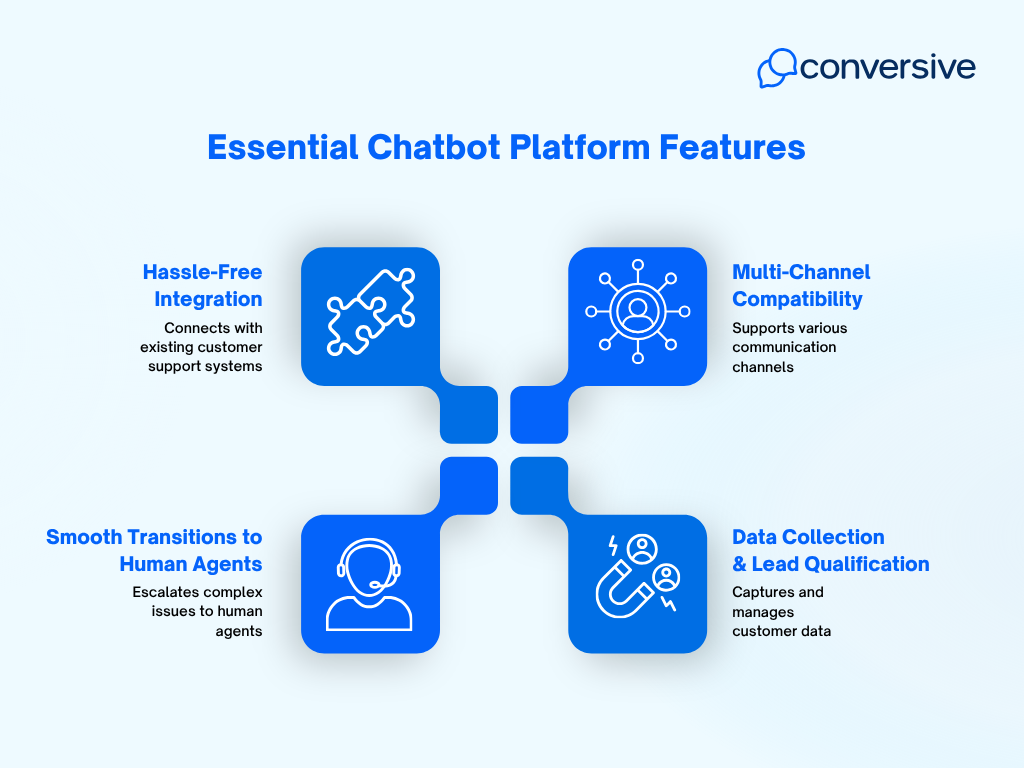 conversive

Essential Chatbot Platform Features

Hassle-Free Integration

Connects with existing customer support systems

Multi-Channel Compatibility

Supports various communication channels

Smooth Transitions to Human Agents

Escalates complex issues to human agents

Data Collection & Lead Qualification

Captures and manages customer data